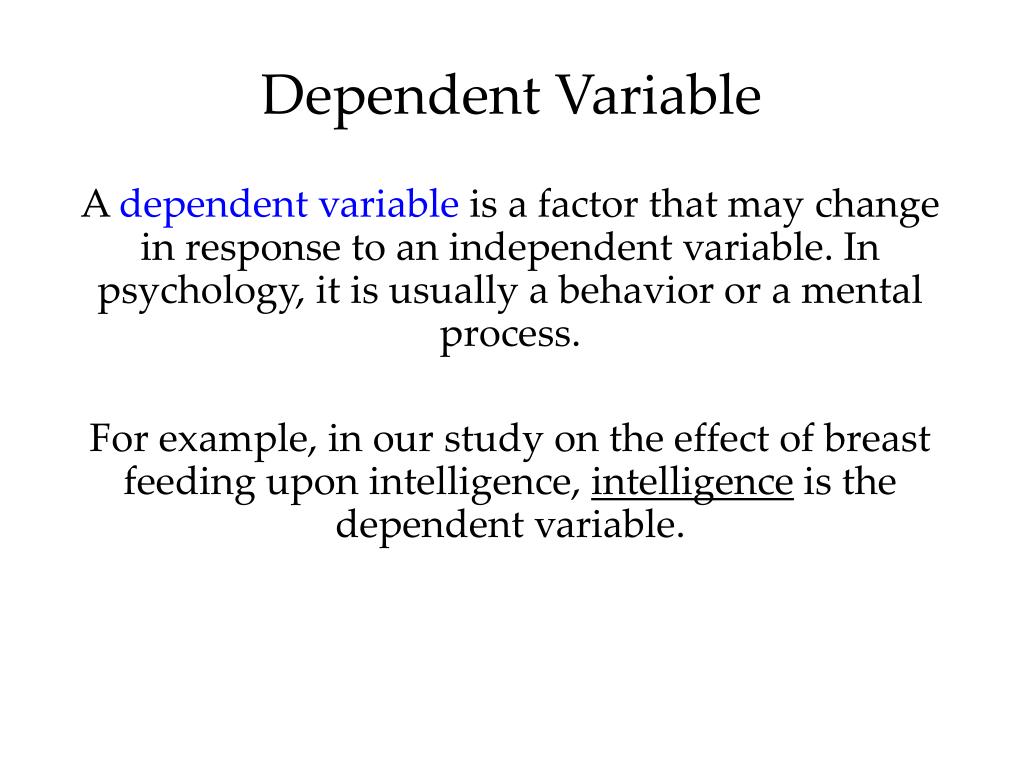 Dependent Variable

A dependent variable is a factor that may change in response to an independent variable. In psychology, it is usually a behavior or a mental process.

For example, in our study on the effect of breast feeding upon intelligence, intelligence is the dependent variable.